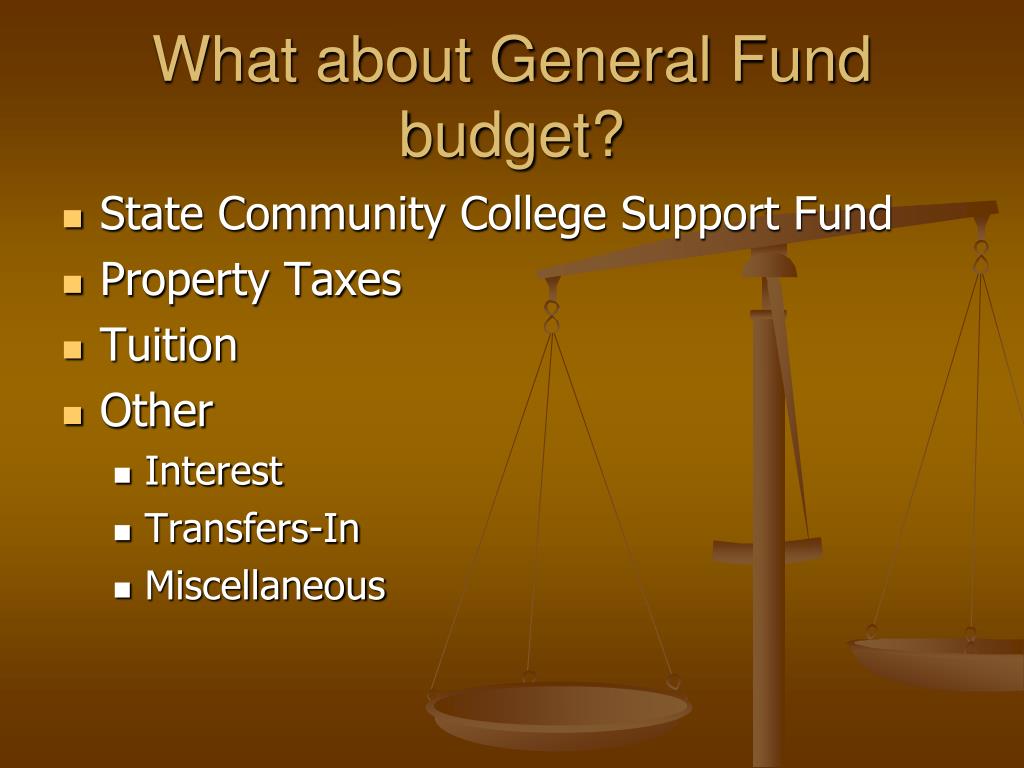 What about General Fund budget?

- State Community College Support Fund
- Property Taxes
- Tuition
- Other
  - Interest
  - Transfers-In
  - Miscellaneous